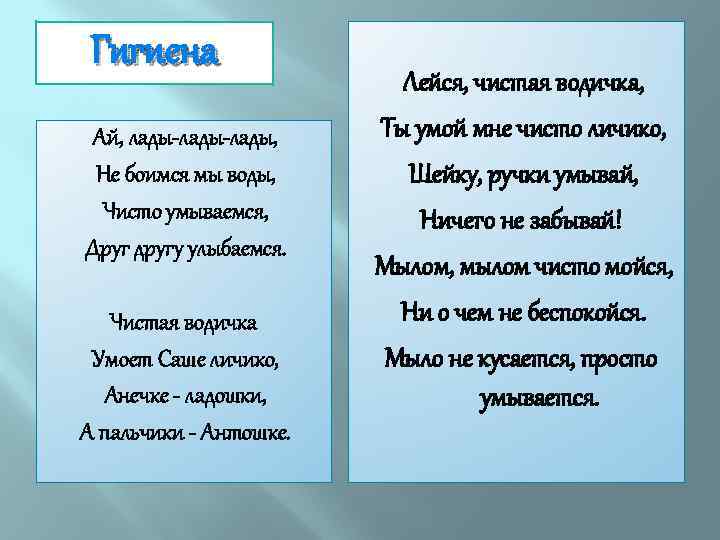 Гигиена

Ай, лады-лады-лады,
Не боимся мы воды,
Чисто умываемся,
Друг другу улыбаемся.

Чистая водичка
Умоет Саше личико,
Анечке - ладошки,
А пальчики - Антошке.

Лейся, чистая водичка,
Ты умой мне чисто личико,
Шейку, ручки умывай,
Ничего не забывай!
Мылом, мылом чисто мойся,
Ни о чем не беспокойся.
Мыло не кусается, просто умывается.